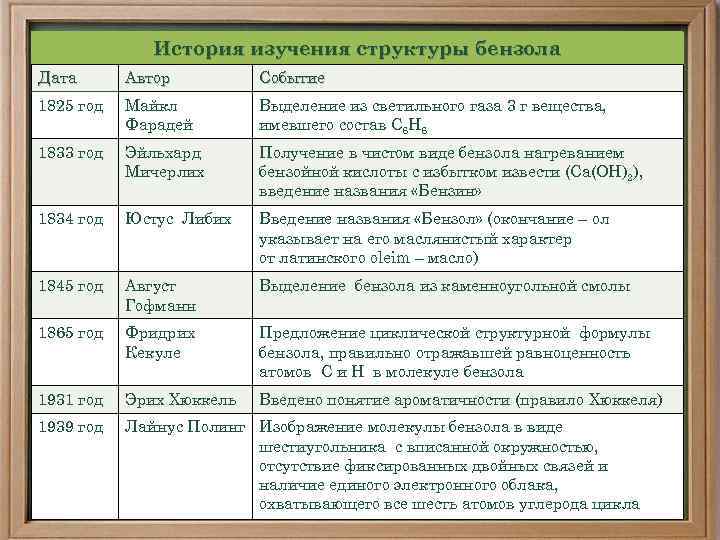 История изучения структуры бензола

| Дата | Автор | Событие |
|---|---|---|
| 1825 год | Майкл Фарадей | Выделение из светильного газа 3 г вещества, имевшего состав $C_6H_6$ |
| 1833 год | Эйльхард Мичерлих | Получение в чистом виде бензола нагреванием бензойной кислоты с избытком извести ($Ca(OH)_2$), введение названия «Бензин» |
| 1834 год | Юстус Либих | Введение названия «Бензол» (окончание – ол указывает на его маслянистый характер от латинского oleim – масло) |
| 1845 год | Август Гофманн | Выделение бензола из каменноугольной смолы |
| 1865 год | Фридрих Кекуле | Предложение циклической структурной формулы бензола, правильно отражавшей равноценность атомов С и Н в молекуле бензола |
| 1931 год | Эрих Хюккель | Введено понятие ароматичности (правило Хюккеля) |
| 1939 год | Лайнус Полинг | Изображение молекулы бензола в виде шестиугольника с вписанной окружностью, отсутствие фиксированных двойных связей и наличие единого электронного облака, охватывающего все шесть атомов углерода цикла |